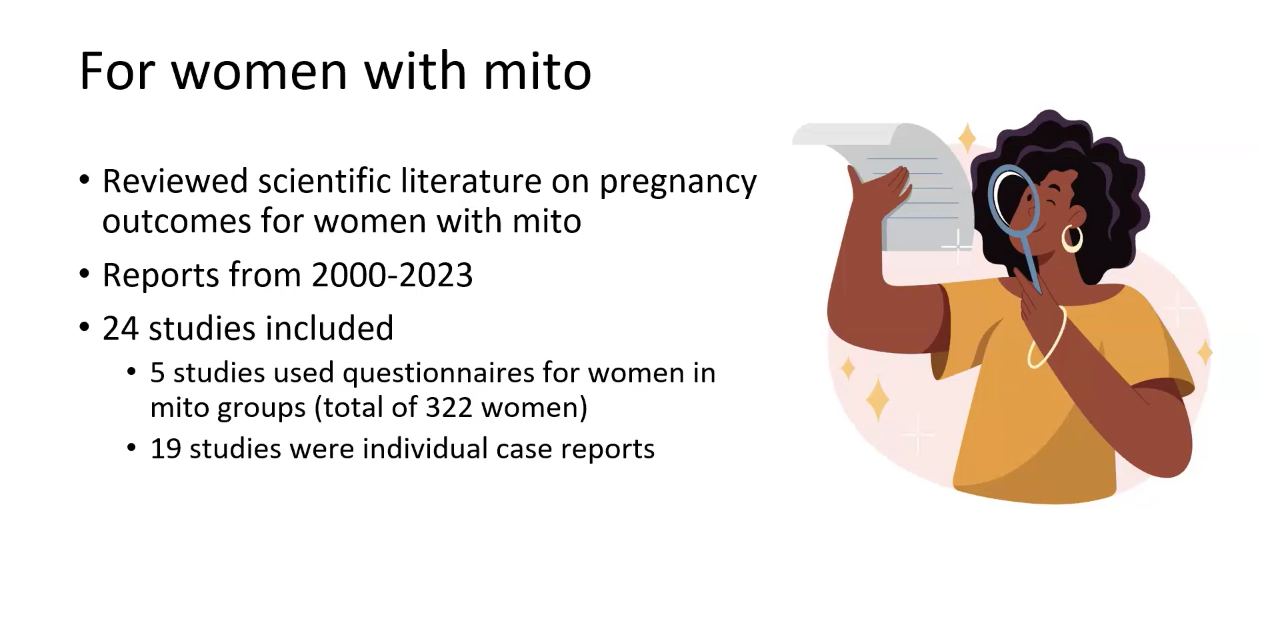 For women with mito

• Reviewed scientific literature on pregnancy outcomes for women with mito
• Reports from 2000-2023
• 24 studies included
  • 5 studies used questionnaires for women in mito groups (total of 322 women)
  • 19 studies were individual case reports